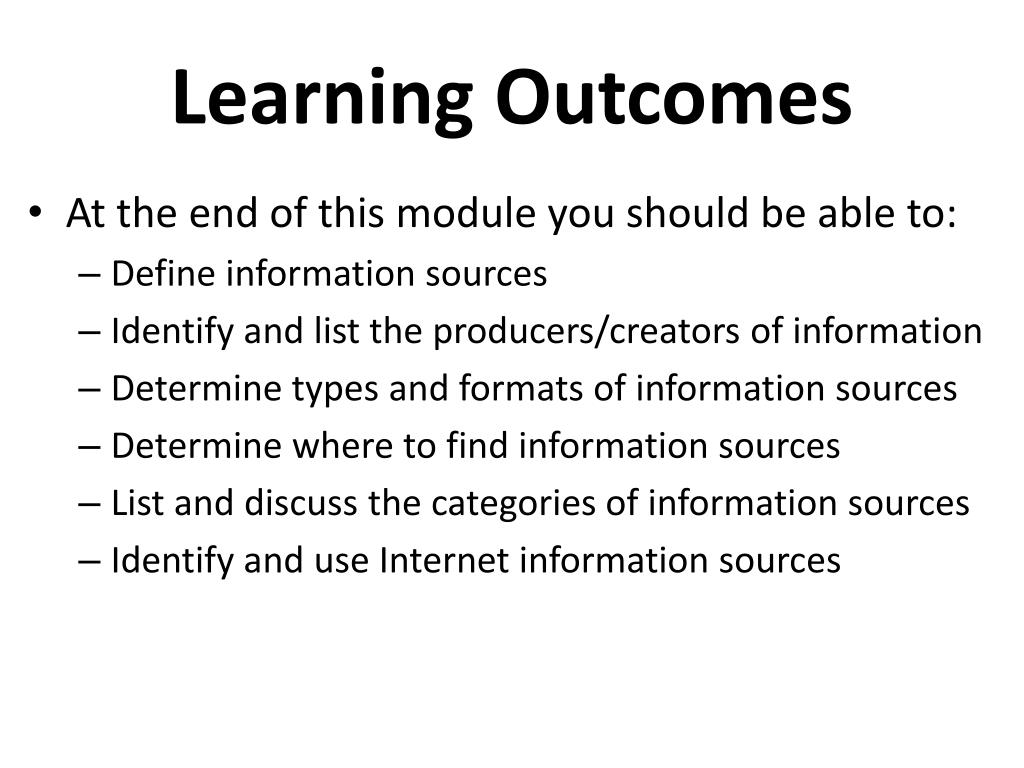 Learning Outcomes

• At the end of this module you should be able to:
– Define information sources
– Identify and list the producers/creators of information
– Determine types and formats of information sources
– Determine where to find information sources
– List and discuss the categories of information sources
– Identify and use Internet information sources